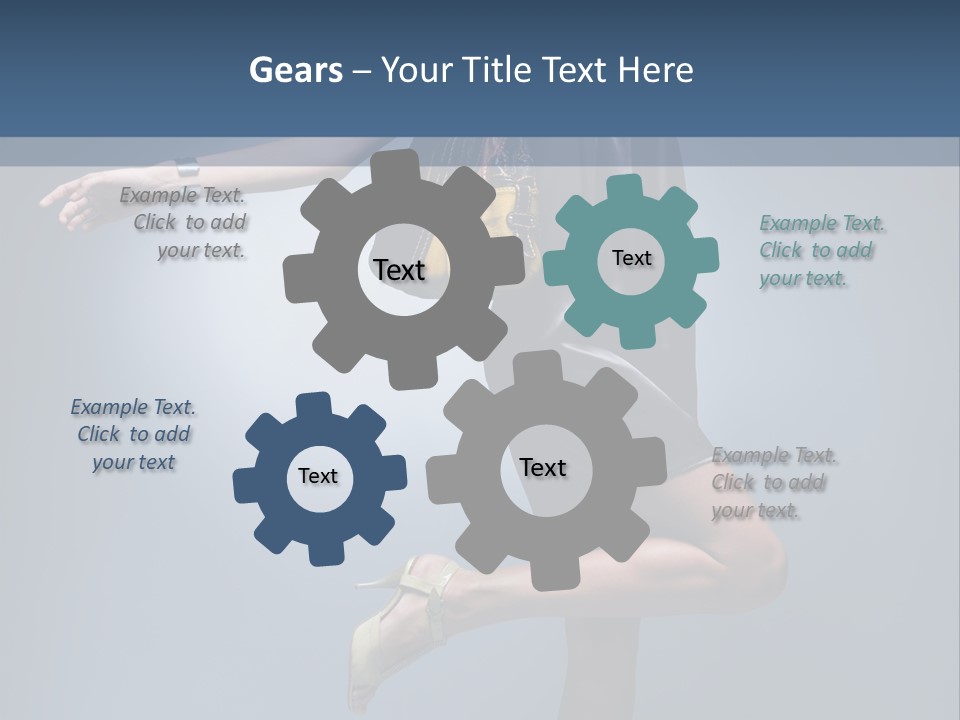 Gears – Your Title Text Here

Example Text. Click to add your text.

Text

Text

Example Text. Click to add your text.

Example Text. Click to add your text

Text

Text

Example Text. Click to add your text.